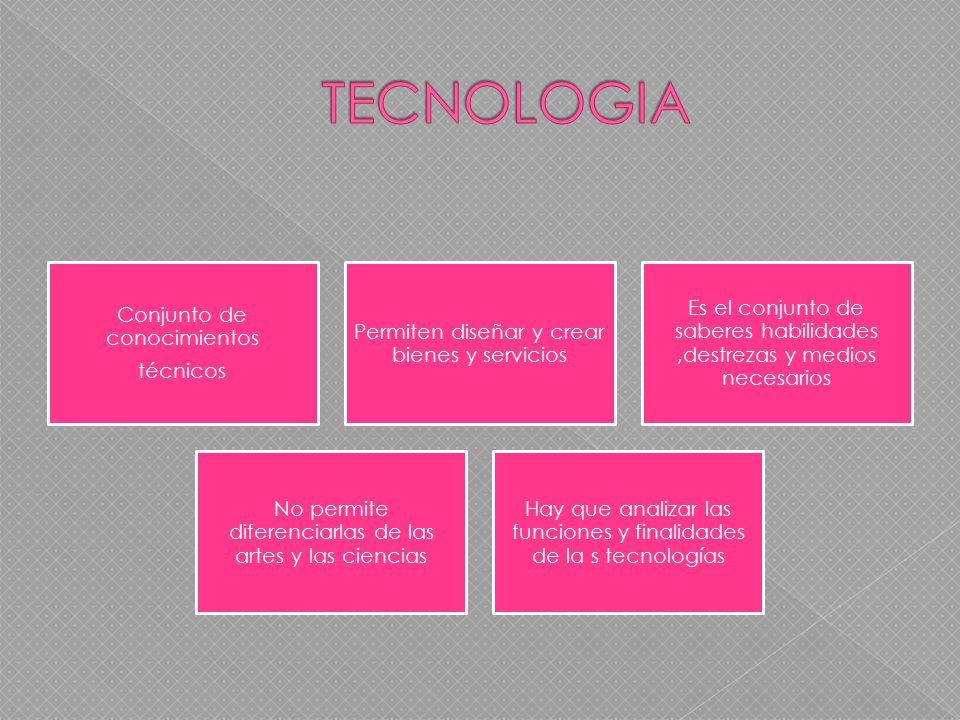 TECNOLOGIA

Conjunto de conocimientos

técnicos

Permiten diseñar y crear bienes y servicios

Es el conjunto de saberes habilidades ,destrezas y medios necesarios

No permite diferenciarlas de las artes y las ciencias

Hay que analizar las funciones y finalidades de la s tecnologías